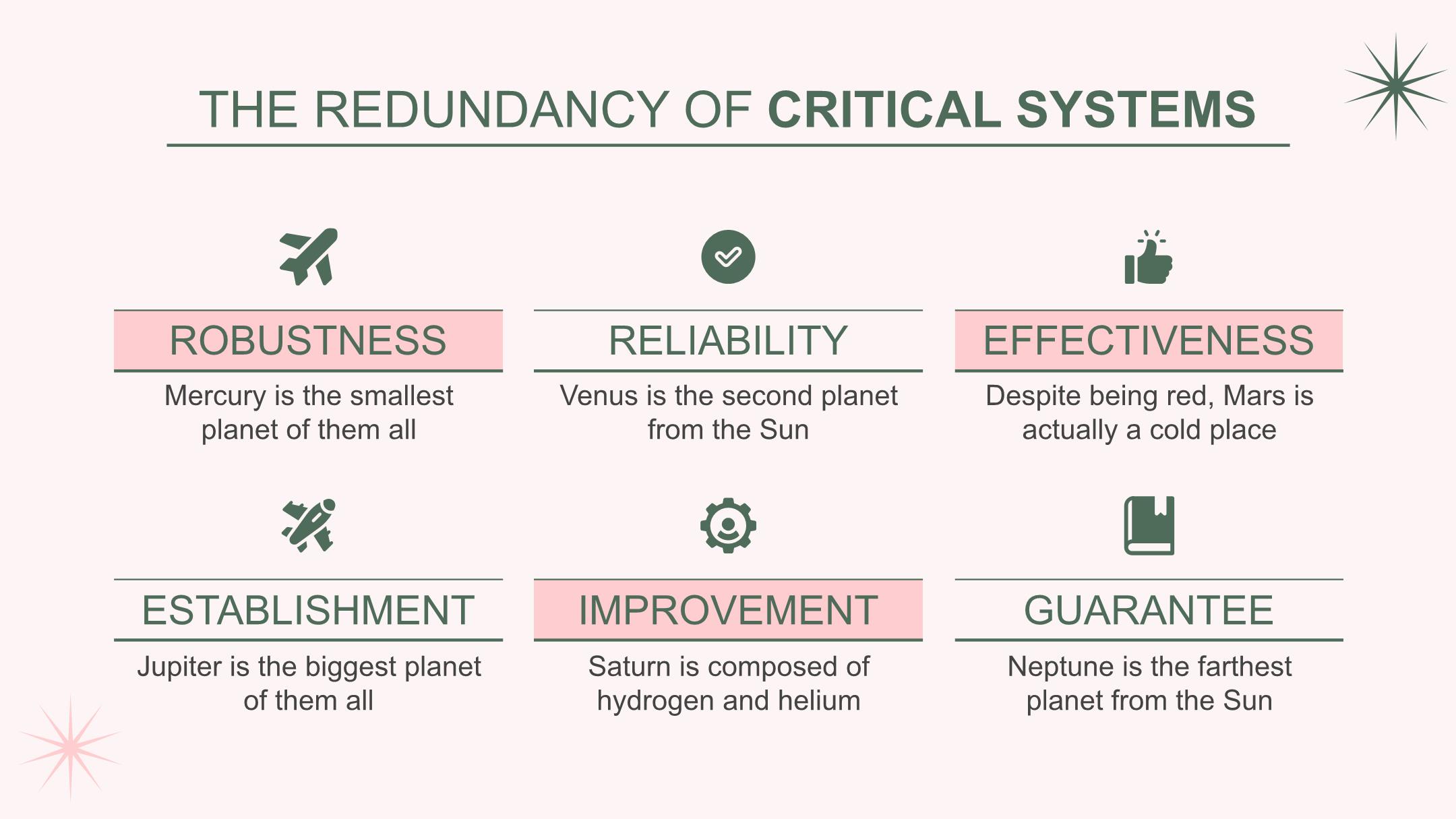 THE REDUNDANCY OF CRITICAL SYSTEMS

ROBUSTNESS

Mercury is the smallest planet of them all

RELIABILITY

Venus is the second planet from the Sun

EFFECTIVENESS

Despite being red, Mars is actually a cold place

ESTABLISHMENT

Jupiter is the biggest planet of them all

IMPROVEMENT

Saturn is composed of hydrogen and helium

GUARANTEE

Neptune is the farthest planet from the Sun